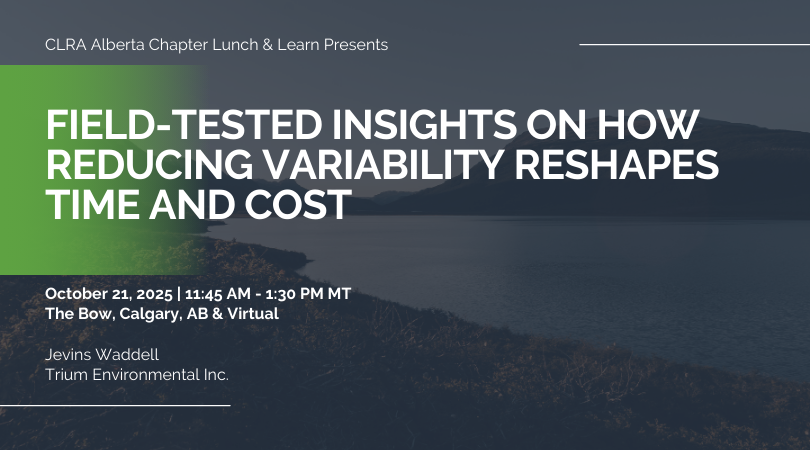 CLRA Alberta Chapter Lunch & Learn Presents

FIELD-TESTED INSIGHTS ON HOW REDUCING VARIABILITY RESHAPES TIME AND COST

October 21, 2025 | 11:45 AM - 1:30 PM MT
The Bow, Calgary, AB & Virtual

Jevins Waddell
Trium Environmental Inc.